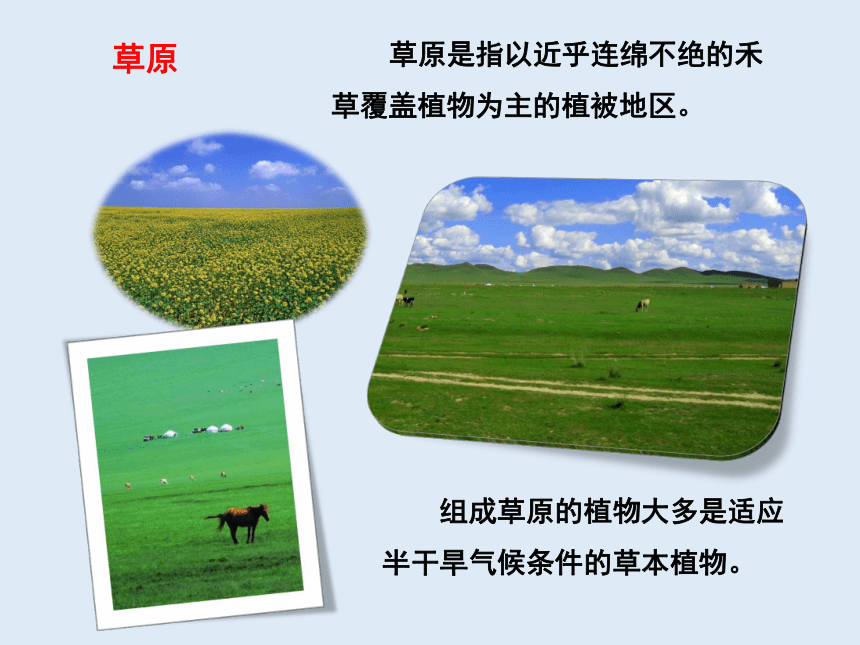 草原

草原是指以近乎连绵不绝的禾草覆盖植物为主的植被地区。

组成草原的植物大多是适应半干旱气候条件的草本植物。